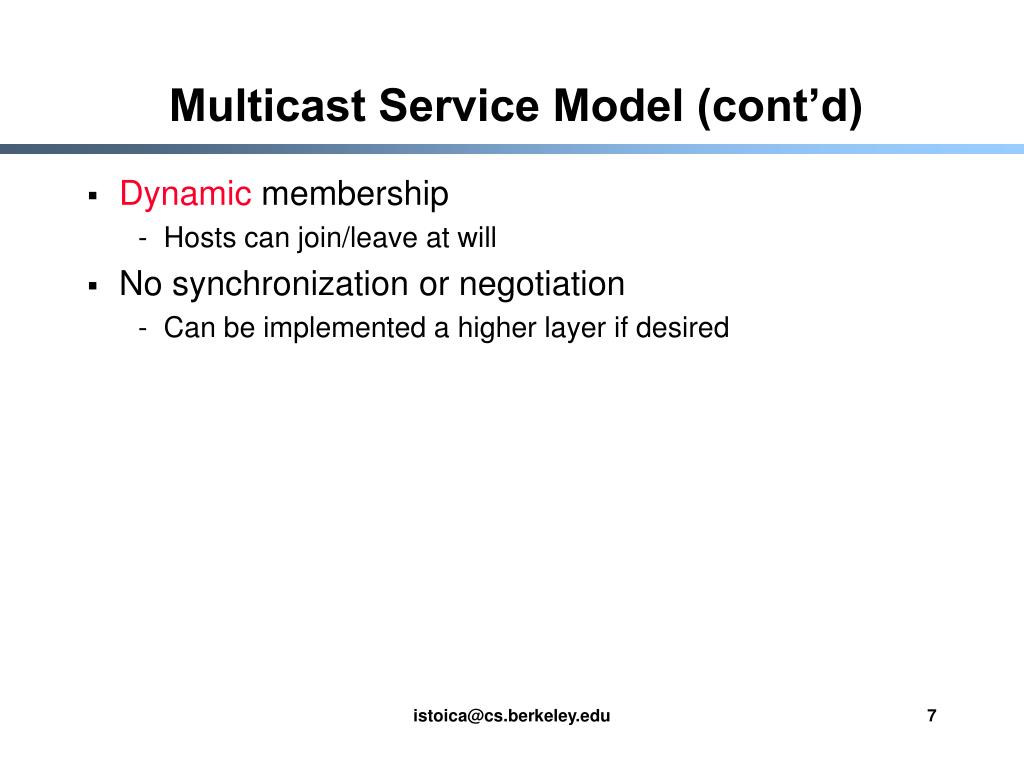 Multicast Service Model (cont’d)

▪ Dynamic membership
- Hosts can join/leave at will

▪ No synchronization or negotiation
- Can be implemented a higher layer if desired

istoica@cs.berkeley.edu

7